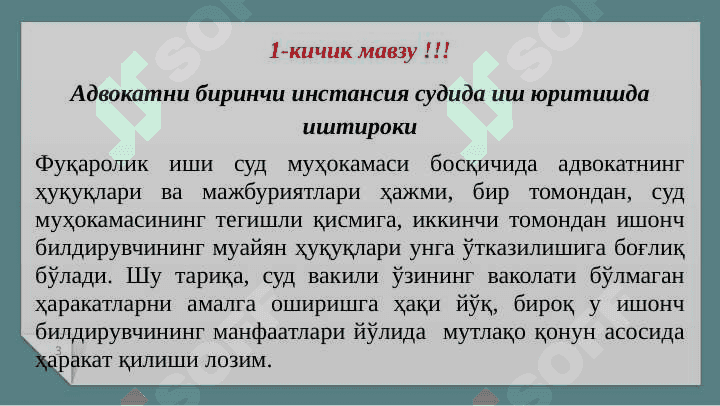 1-кичик мавзу !!!

Адвокатни биринчи инстансия судида иш юритишда иштироки

Фуқаролик иши суд муҳокамаси босқичида адвокатнинг ҳуқуқлари ва мажбуриятлари ҳажми, бир томондан, суд муҳокамасининг тегишли қисмига, иккинчи томондан ишонч билдирувчининг муайян ҳуқуқлари унга ўтказилишига боғлиқ бўлади. Шу тариқа, суд вакили ўзининг ваколати бўлмаган ҳаракатларни амалга оширишга ҳақи йўқ, бироқ у ишонч билдирувчининг манфаатлари йўлида мутлақо қонун асосида ҳаракат қилиши лозим.

3